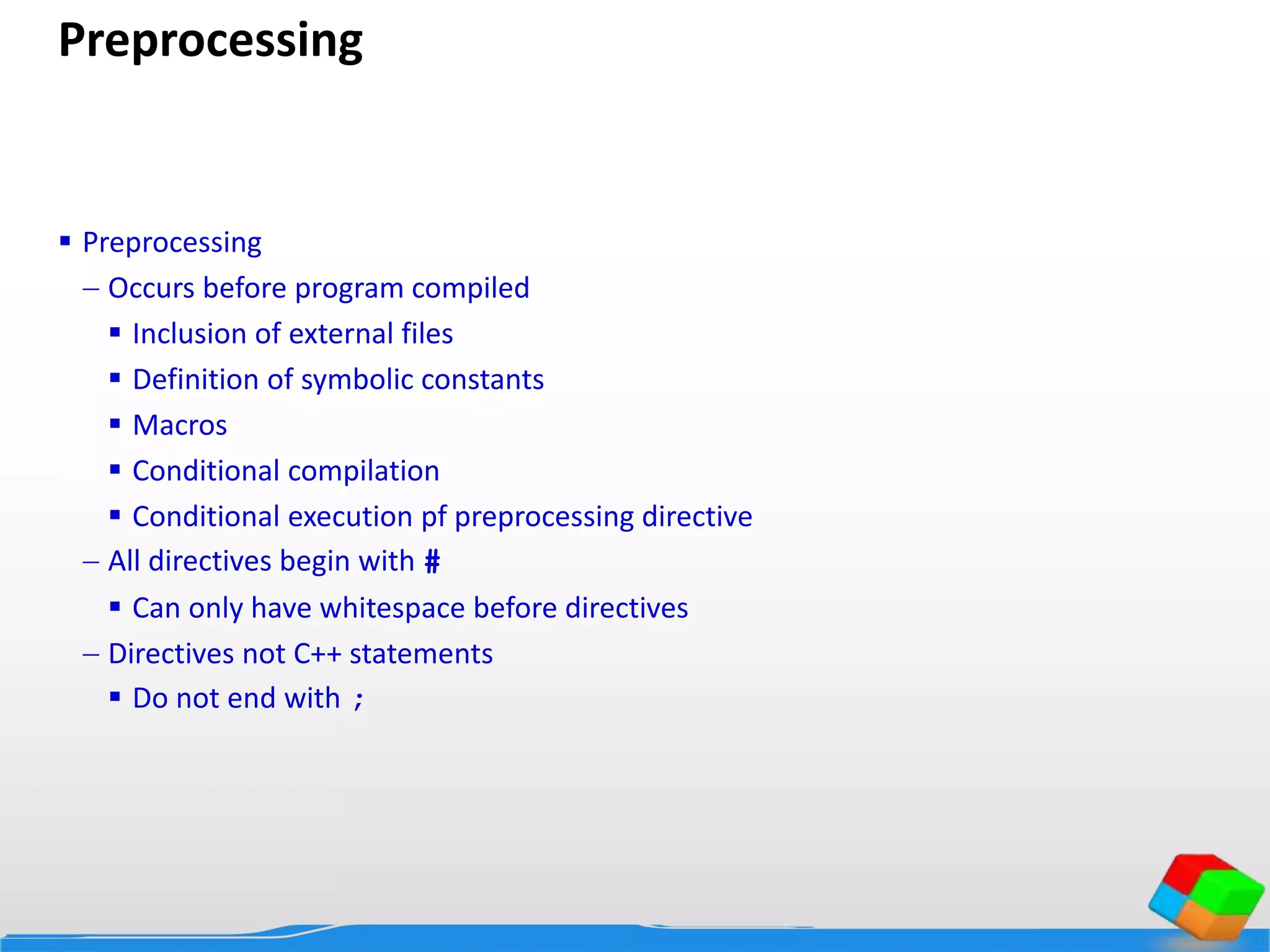 Preprocessing

▪ Preprocessing
– Occurs before program compiled
▪ Inclusion of external files
▪ Definition of symbolic constants
▪ Macros
▪ Conditional compilation
▪ Conditional execution pf preprocessing directive
– All directives begin with #
▪ Can only have whitespace before directives
– Directives not C++ statements
▪ Do not end with ;